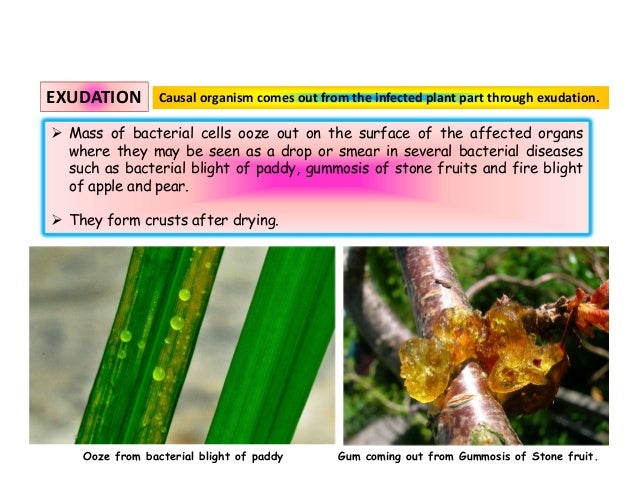 EXUDATION

Causal organism comes out from the infected plant part through exudation.

➢ Mass of bacterial cells ooze out on the surface of the affected organs where they may be seen as a drop or smear in several bacterial diseases such as bacterial blight of paddy, gummosis of stone fruits and fire blight of apple and pear.

➢ They form crusts after drying.

Ooze from bacterial blight of paddy

Gum coming out from Gummosis of Stone fruit.